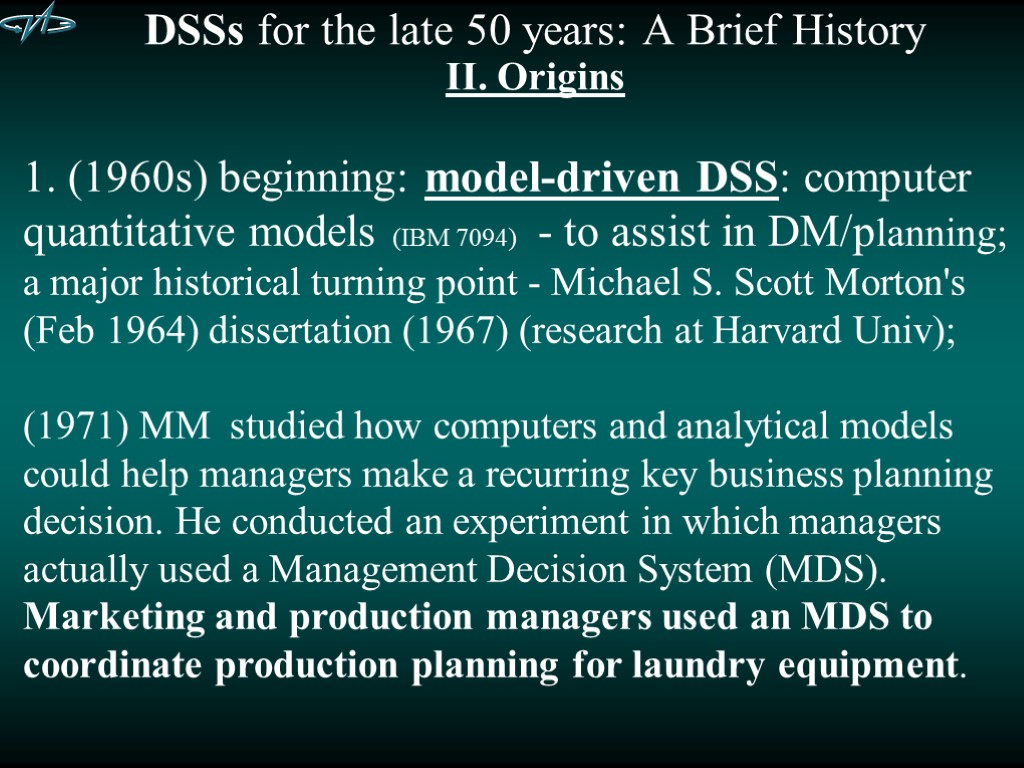 DSSs for the late 50 years: A Brief History
II. Origins

1. (1960s) beginning: model-driven DSS: computer quantitative models (IBM 7094) - to assist in DM/planning; a major historical turning point - Michael S. Scott Morton's (Feb 1964) dissertation (1967) (research at Harvard Univ);

(1971) MM studied how computers and analytical models could help managers make a recurring key business planning decision. He conducted an experiment in which managers actually used a Management Decision System (MDS). Marketing and production managers used an MDS to coordinate production planning for laundry equipment.